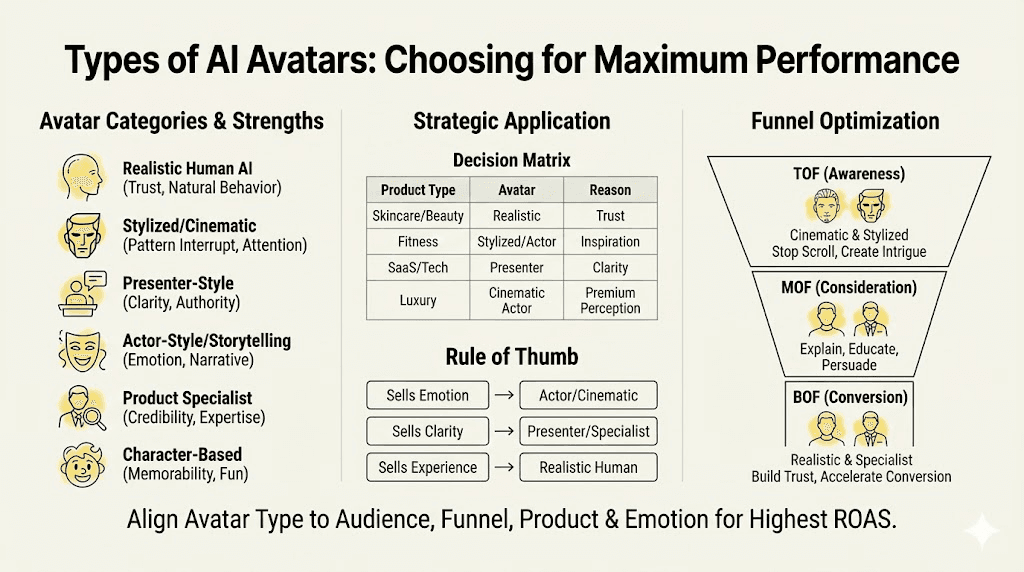 Types of AI Avatars: Choosing for Maximum Performance

Avatar Categories & Strengths

Realistic Human AI
(Trust, Natural Behavior)

Stylized/Cinematic
(Pattern Interrupt, Attention)

Presenter-Style
(Clarity, Authority)

Actor-Style/Storytelling
(Emotion, Narrative)

Product Specialist
(Credibility, Expertise)

Character-Based
(Memorability, Fun)

Strategic Application

Decision Matrix

| Product Type | Avatar | Reason |
|---|---|---|
| Skincare/Beauty | Realistic | Trust |
| Fitness | Stylized/Actor | Inspiration |
| SaaS/Tech | Presenter | Clarity |
| Luxury | Cinematic Actor | Premium Perception |

Rule of Thumb

Sells Emotion → Actor/Cinematic
Sells Clarity → Presenter/Specialist
Sells Experience → Realistic Human

Funnel Optimization

TOF (Awareness)
Cinematic & Stylized
Stop Scroll, Create Intrigue

MOF (Consideration)
Explain, Educate, Persuade

BOF (Conversion)
Realistic & Specialist
Build Trust, Accelerate Conversion

Align Avatar Type to Audience, Funnel, Product & Emotion for Highest ROAS.